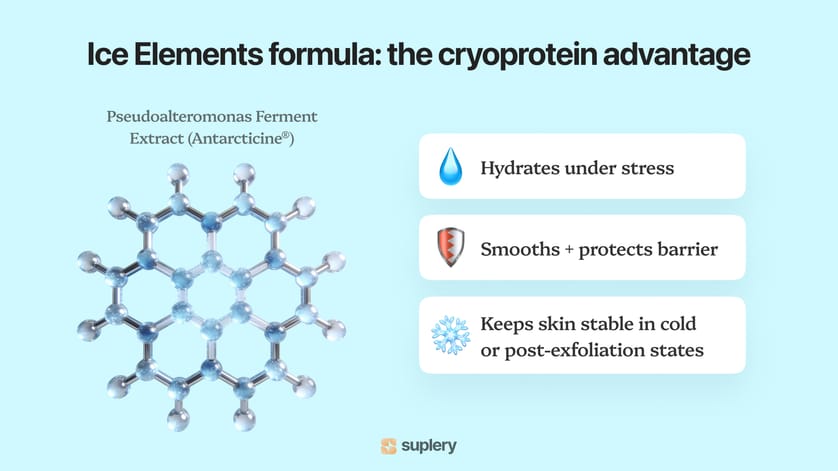 Ice Elements formula: the cryoprotein advantage

Pseudoalteromonas Ferment Extract (Antarcticine®)

Hydrates under stress

Smooths + protects barrier

Keeps skin stable in cold or post-exfoliation states

suplery